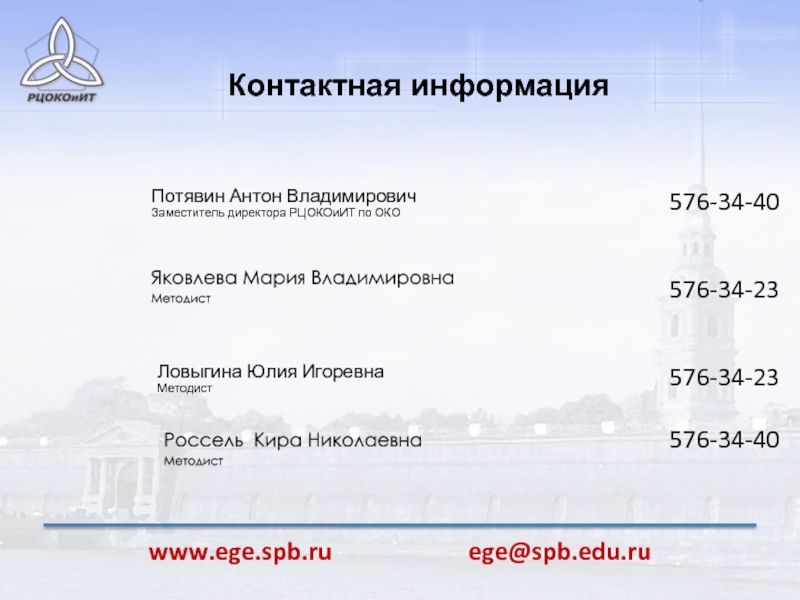 РЦОКОиИТ

Контактная информация

Потявин Антон Владимирович
Заместитель директора РЦОКОиИТ по ОКО
576-34-40

Яковлева Мария Владимировна
Методист
576-34-23

Ловыгина Юлия Игоревна
Методист
576-34-23

Россель Кира Николаевна
Методист
576-34-40

www.ege.spb.ru ege@spb.edu.ru